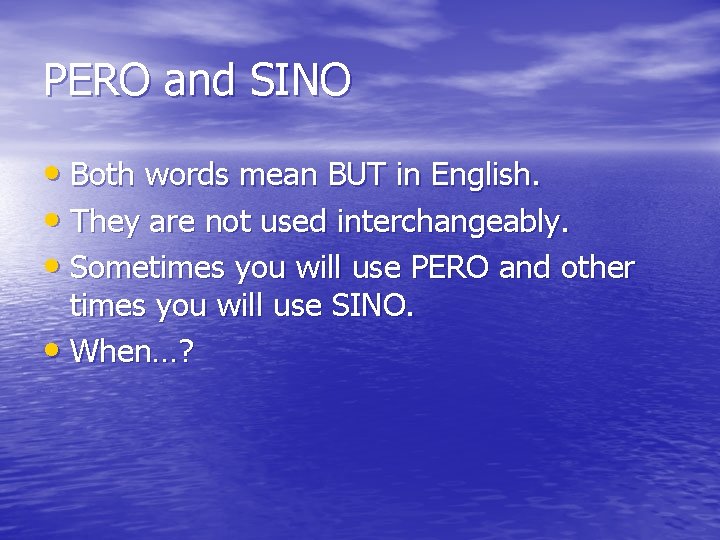 PERO and SINO

• Both words mean BUT in English.
• They are not used interchangeably.
• Sometimes you will use PERO and other times you will use SINO.
• When…?